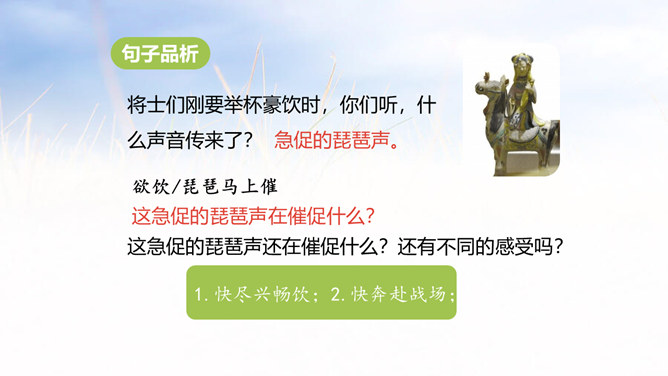 句子品析

将士们刚要举杯豪饮时，你们听，什么声音传来了？ 急促的琵琶声。

欲饮/琵琶马上催

这急促的琵琶声在催促什么？

这急促的琵琶声还在催促什么？还有不同的感受吗？

1. 快尽兴畅饮；2. 快奔赴战场；